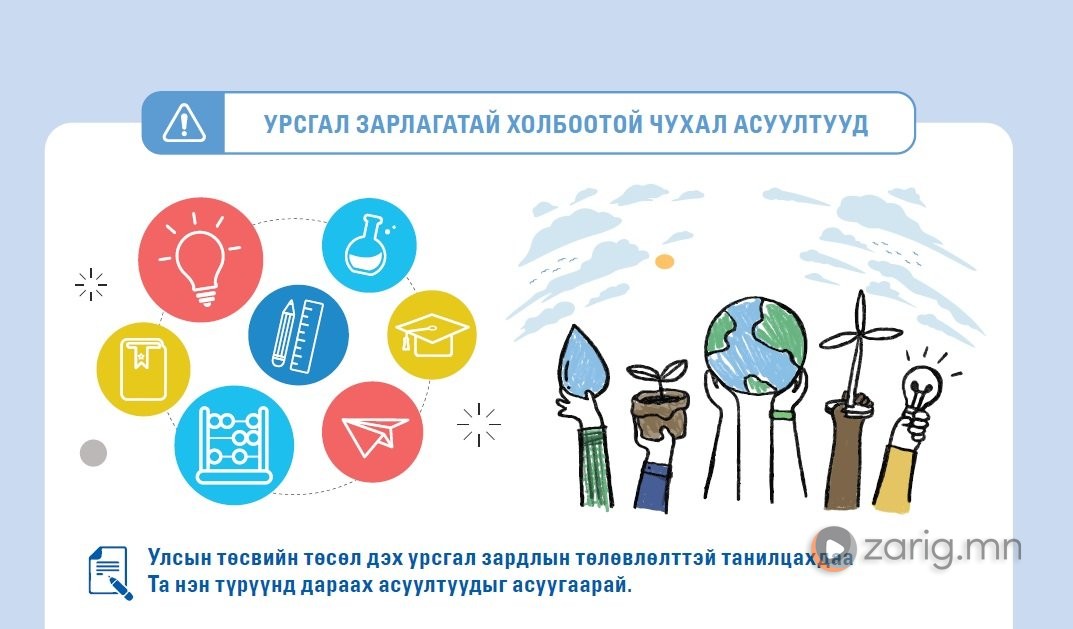 УРСГАЛ ЗАРЛАГАТАЙ ХОЛБООТОЙ ЧУХАЛ АСУУЛТУУД

Улсын төсвийн төсөл дэх урсгал зардлын төлөвлөлттэй танилцахдаа Та нэн түрүүнд дараах асуултуудыг асуугаарай.

zarig.mn